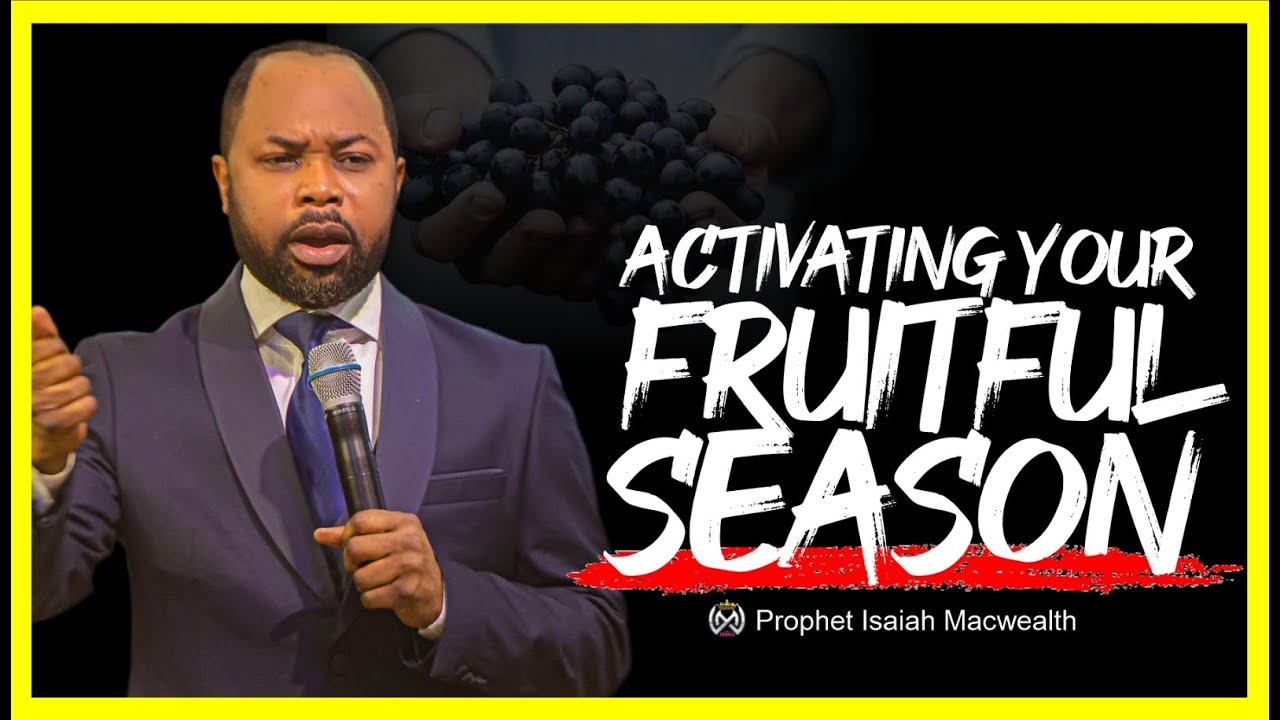 ACTIVATING YOUR FRUITFUL SEASON

Prophet Isaiah Macwealth